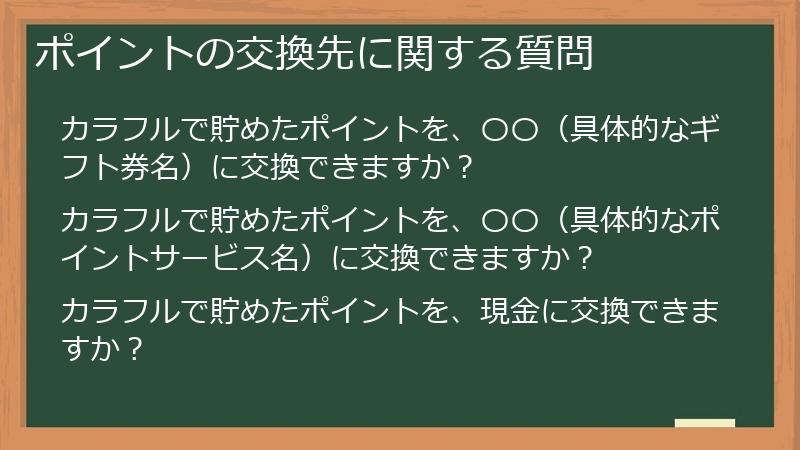 ポイントの交換先に関する質問

カラフルで貯めたポイントを、〇〇（具体的なギフト券名）に交換できますか？

カラフルで貯めたポイントを、〇〇（具体的なポイントサービス名）に交換できますか？

カラフルで貯めたポイントを、現金に交換できますか？